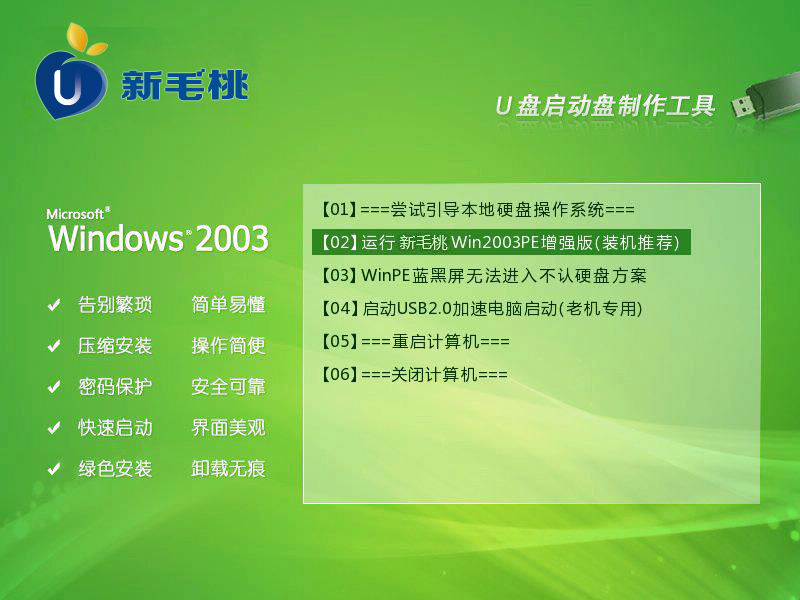 U 新毛桃

U盘启动盘制作工具

Microsoft®
Windows® 2003

✔ 告别繁琐 简单易懂
✔ 压缩安装 操作简便
✔ 密码保护 安全可靠
✔ 快速启动 界面美观
✔ 绿色安装 卸载无痕

【01】===尝试引导本地硬盘操作系统===
【02】运行 新毛桃 Win2003PE增强版(装机推荐)
【03】WinPE蓝黑屏无法进入不认硬盘方案
【04】启动USB2.0加速电脑启动(老机专用)
【05】===重启计算机===
【06】===关闭计算机===